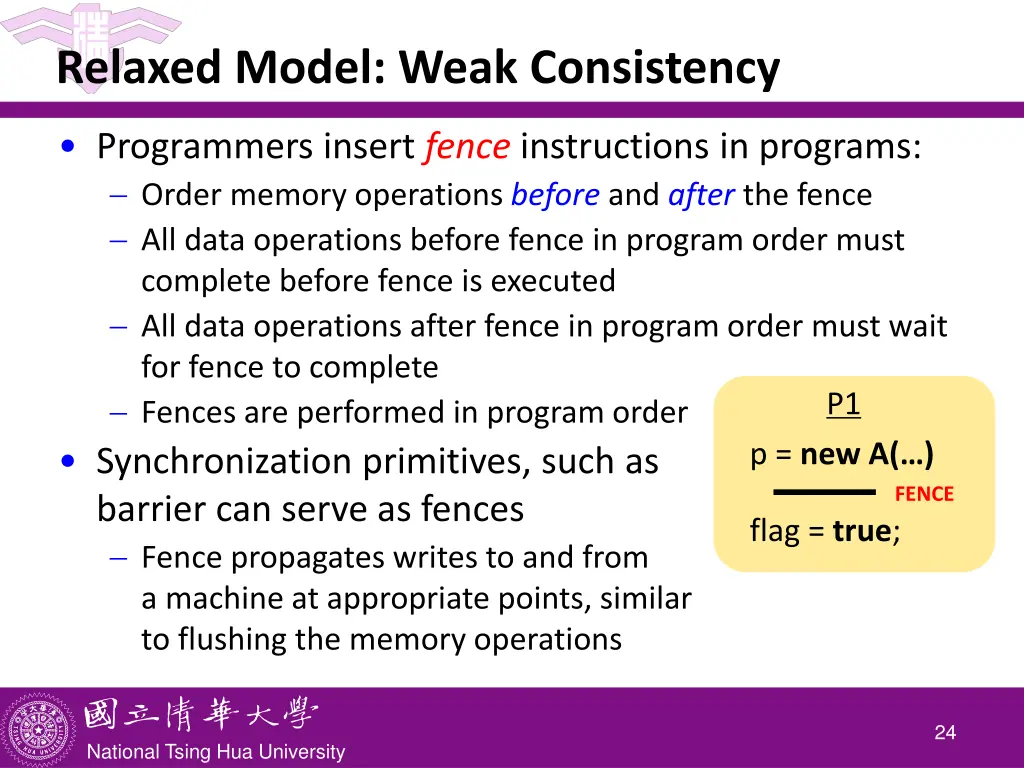 Relaxed Model: Weak Consistency

• Programmers insert fence instructions in programs:
– Order memory operations before and after the fence
– All data operations before fence in program order must complete before fence is executed
– All data operations after fence in program order must wait for fence to complete
– Fences are performed in program order
• Synchronization primitives, such as barrier can serve as fences
– Fence propagates writes to and from a machine at appropriate points, similar to flushing the memory operations

P1
p = new A(…)
FENCE
flag = true;

國立清華大學
National Tsing Hua University

24